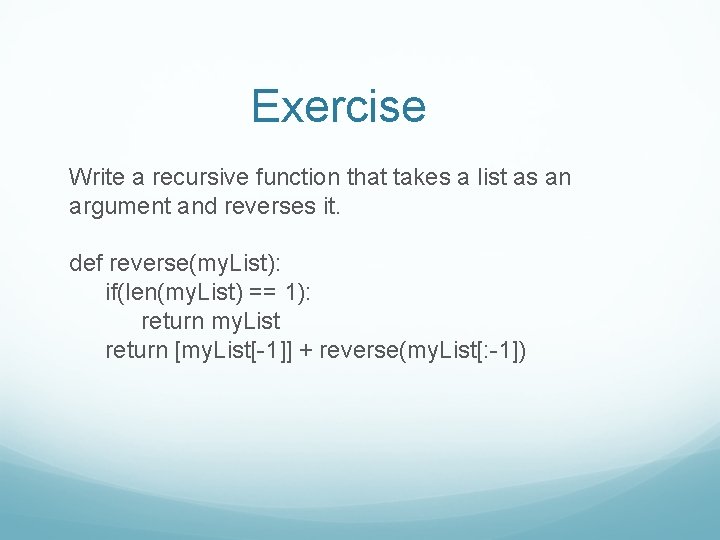 Exercise

Write a recursive function that takes a list as an argument and reverses it.

def reverse(myList):
    if(len(myList) == 1):
        return myList
    return [myList[-1]] + reverse(myList[:-1])